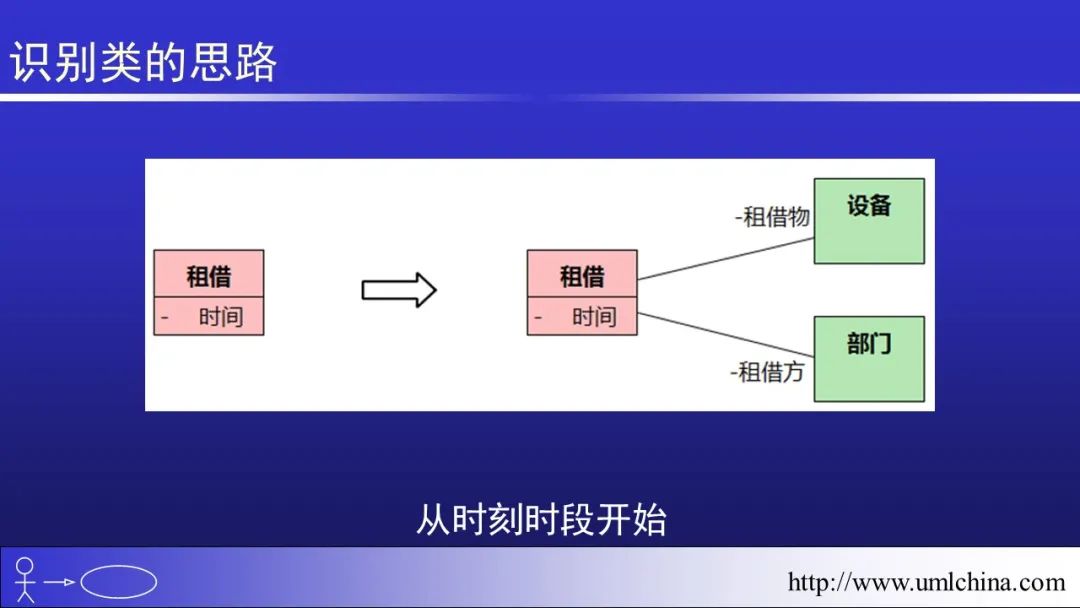 识别类的思路

租借
- 时间

租借
- 时间

-租借物

设备

-租借方

部门

从时刻时段开始

http://www.umlchina.com